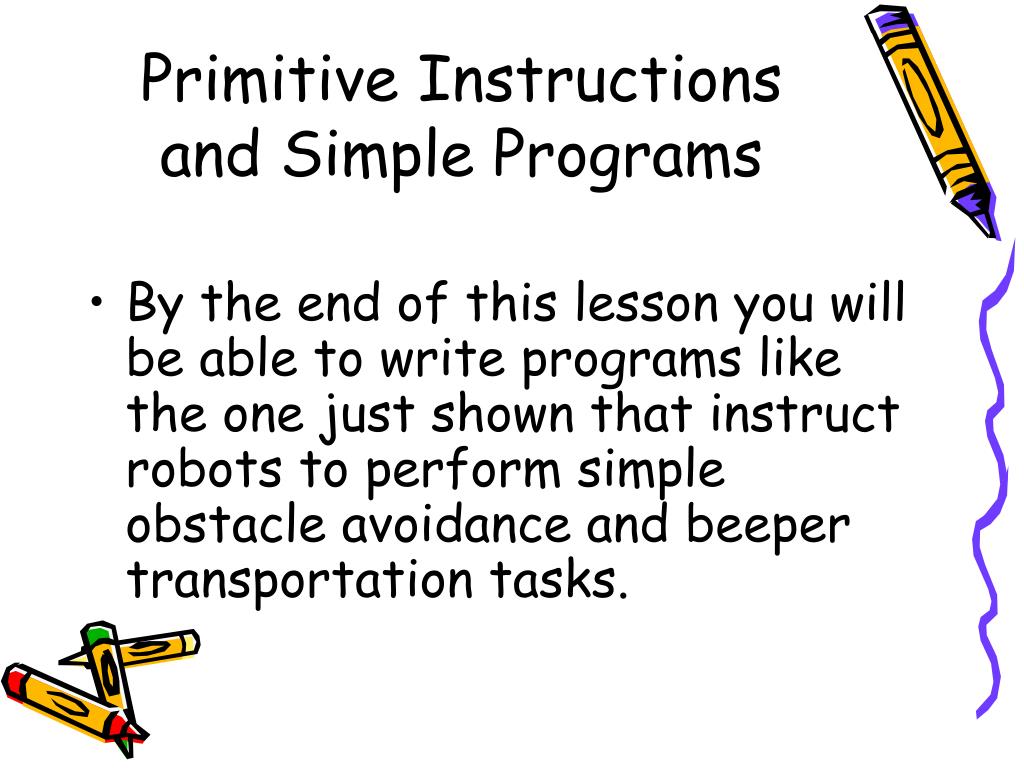 Primitive Instructions and Simple Programs

• By the end of this lesson you will be able to write programs like the one just shown that instruct robots to perform simple obstacle avoidance and beeper transportation tasks.